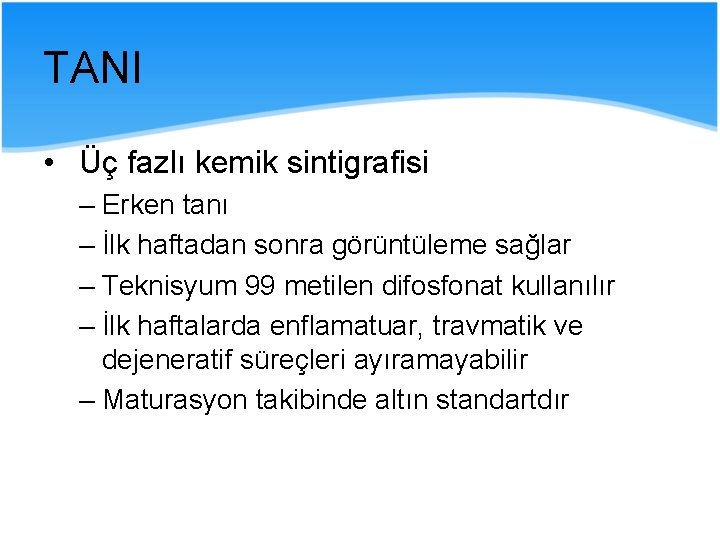 TANI

• Üç fazlı kemik sintigrafisi
– Erken tanı
– İlk haftadan sonra görüntüleme sağlar
– Teknisyum 99 metilen difosfonat kullanılır
– İlk haftalarda enflamatuar, travmatik ve dejeneratif süreçleri ayıramayabilir
– Maturasyon takibinde altın standartdır